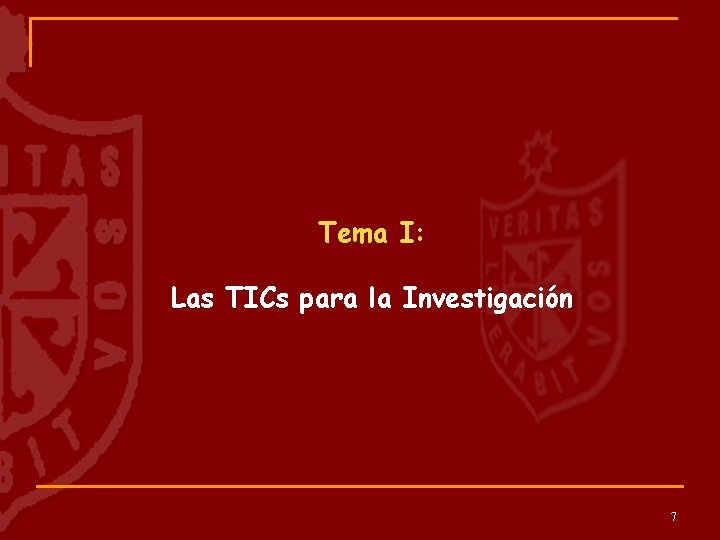 Tema I:

Las TICs para la Investigación

VERITAS LIBERABIT VOS

7